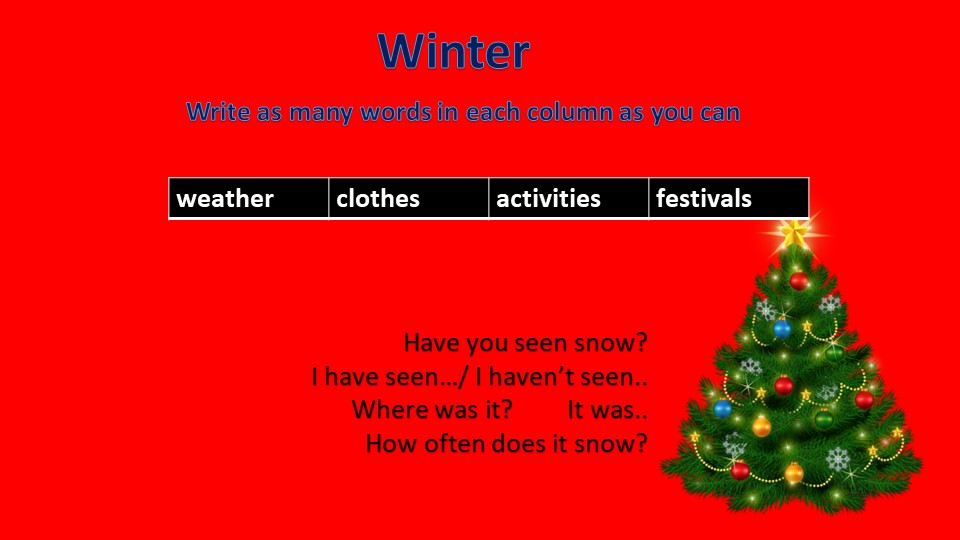 Winter

Write as many words in each column as you can

| weather | clothes | activities | festivals |
|---|---|---|---|

Have you seen snow?
I have seen…/ I haven’t seen..
Where was it? It was..
How often does it snow?